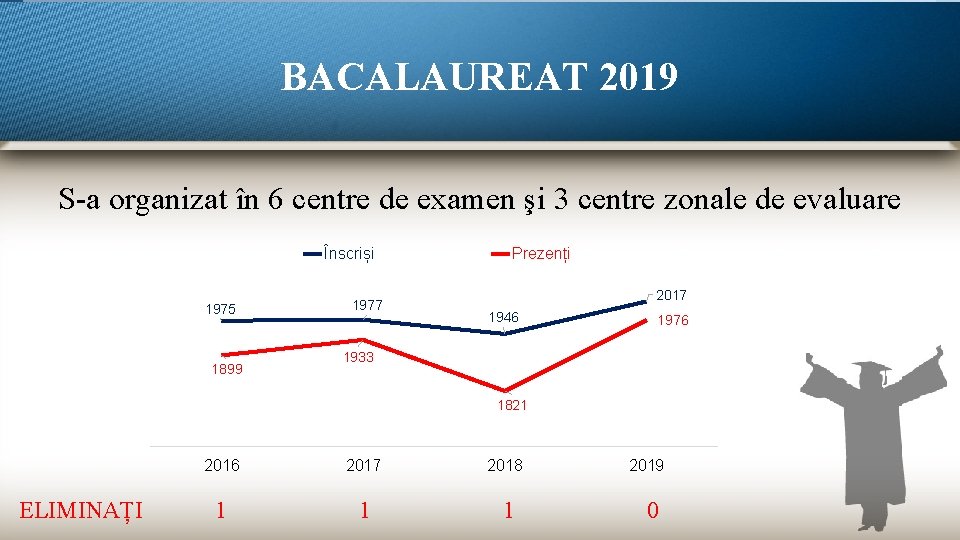 BACALAUREAT 2019

S-a organizat în 6 centre de examen şi 3 centre zonale de evaluare

Înscriși Prezenți

1975 1977 1946 2017

1899 1933 1821 1976

2016 2017 2018 2019

ELIMINAȚI 1 1 1 0